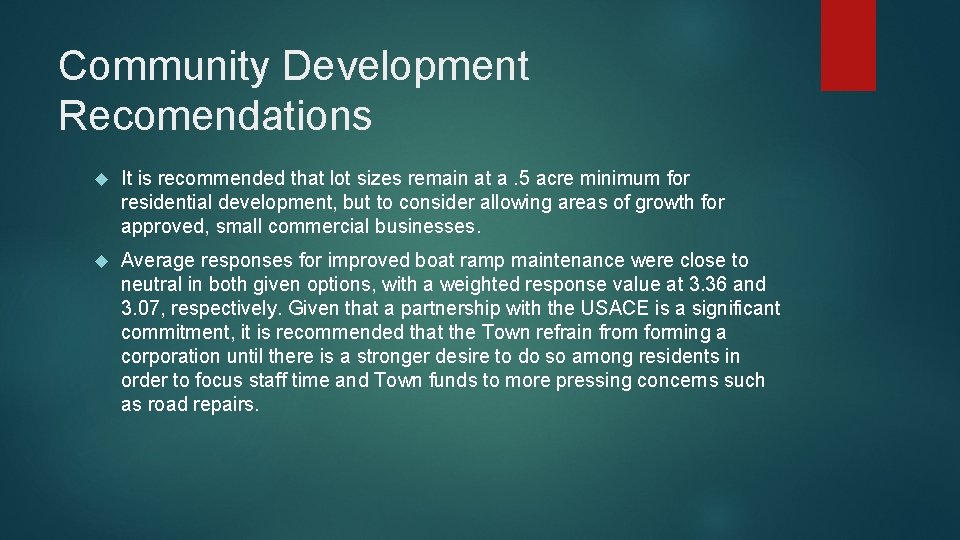 Community Development Recomendations

It is recommended that lot sizes remain at a .5 acre minimum for residential development, but to consider allowing areas of growth for approved, small commercial businesses.

Average responses for improved boat ramp maintenance were close to neutral in both given options, with a weighted response value at 3.36 and 3.07, respectively. Given that a partnership with the USACE is a significant commitment, it is recommended that the Town refrain from forming a corporation until there is a stronger desire to do so among residents in order to focus staff time and Town funds to more pressing concerns such as road repairs.